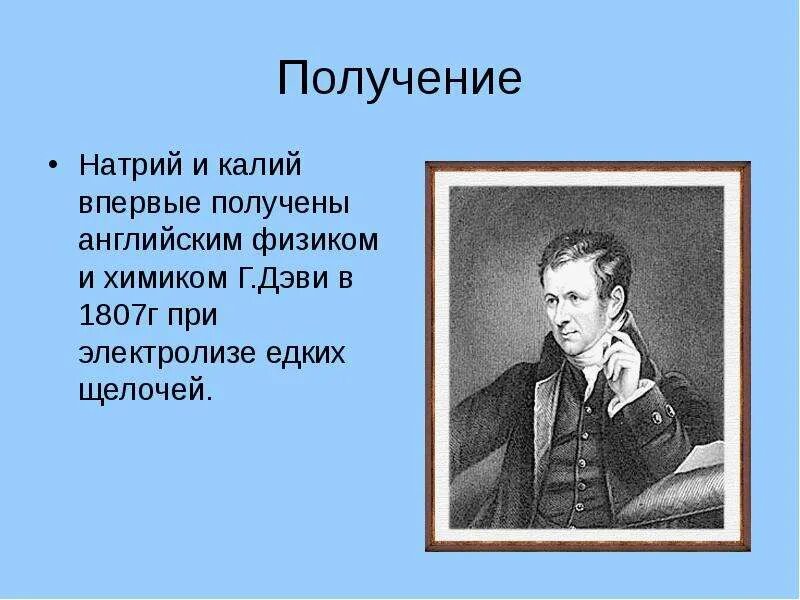 Получение

• Натрий и калий впервые получены английским физиком и химиком Г.Дэви в 1807г при электролизе едких щелочей.